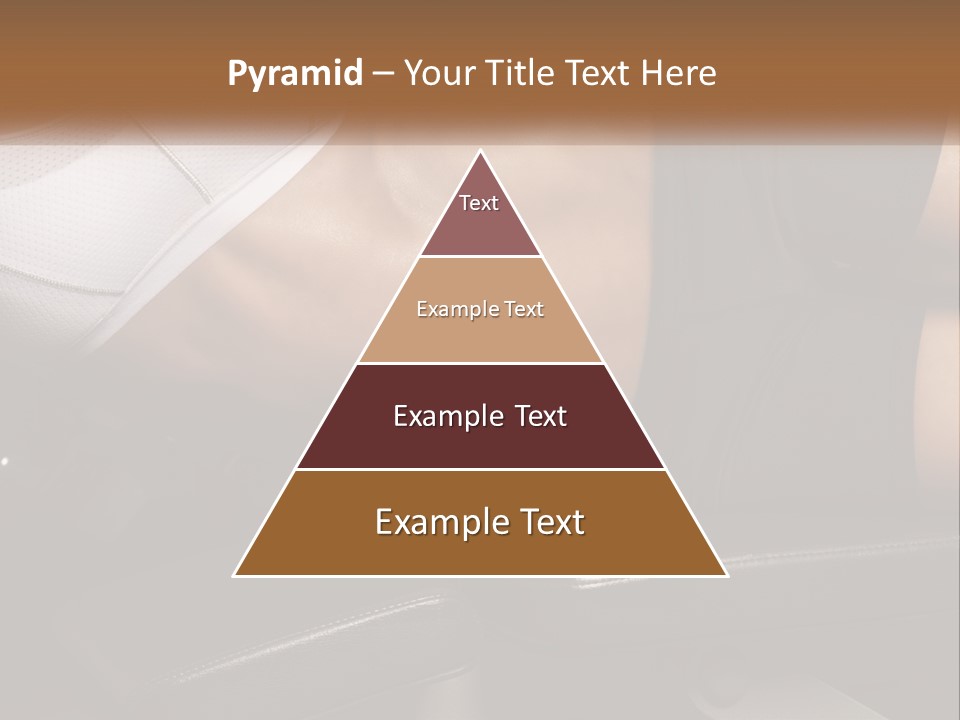 Pyramid – Your Title Text Here

Text

Example Text

Example Text

Example Text